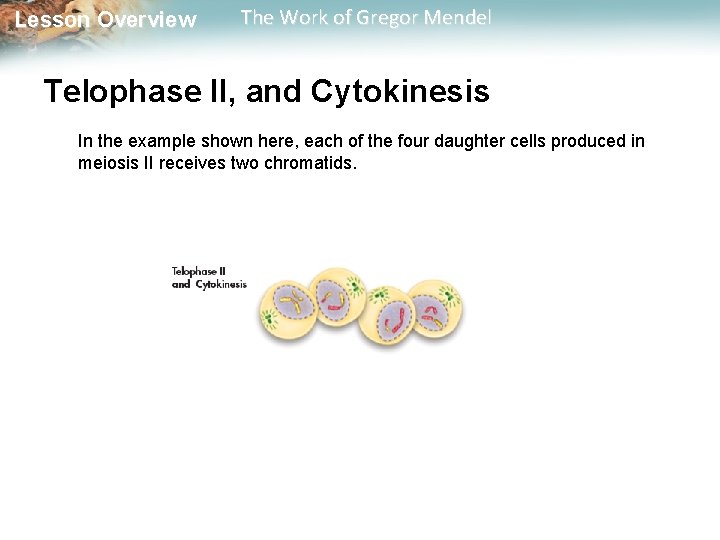 Lesson Overview The Work of Gregor Mendel

Telophase II, and Cytokinesis

In the example shown here, each of the four daughter cells produced in meiosis II receives two chromatids.

Telophase II and Cytokinesis